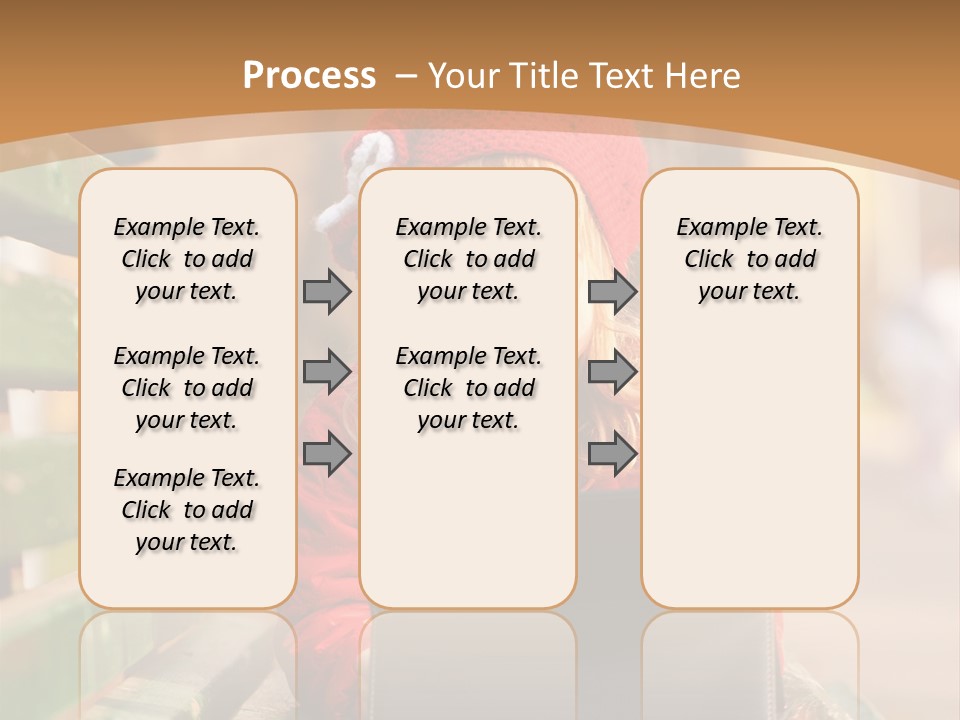 Process – Your Title Text Here

Example Text. Click to add your text.

Example Text. Click to add your text.

Example Text. Click to add your text.

Example Text. Click to add your text.

Example Text. Click to add your text.

Example Text. Click to add your text.